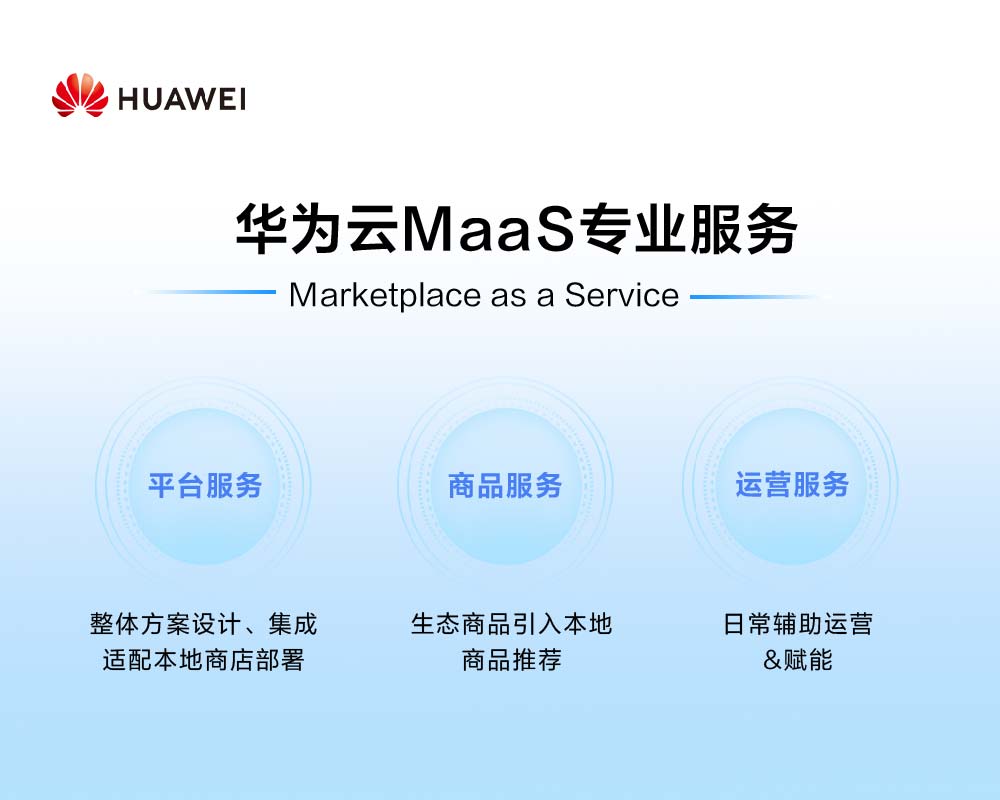 HUAWEI

华为云MaaS专业服务

Marketplace as a Service

平台服务

整体方案设计、集成适配本地商店部署

商品服务

生态商品引入本地商品推荐

运营服务

日常辅助运营&赋能